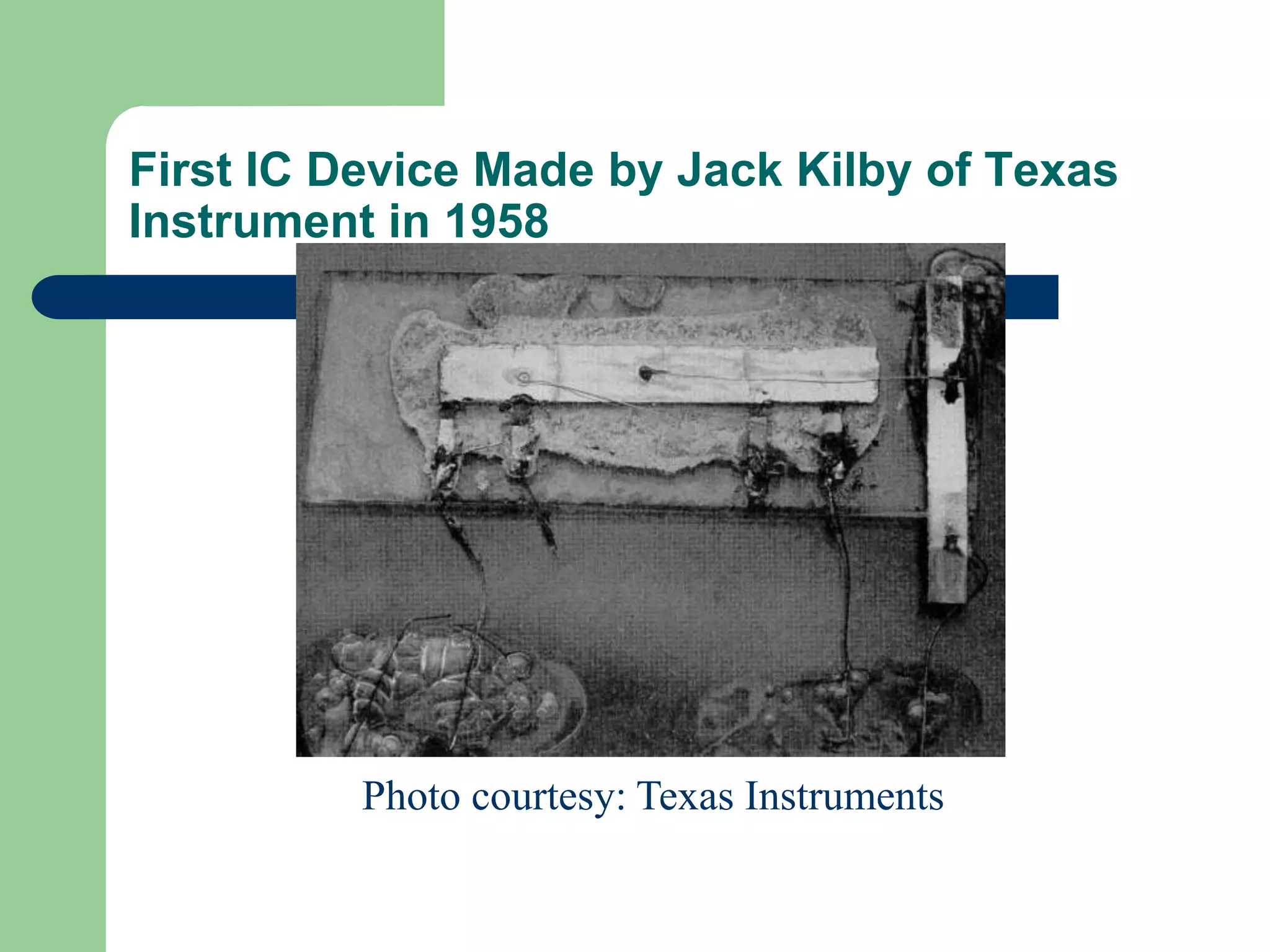 First IC Device Made by Jack Kilby of Texas Instrument in 1958

Photo courtesy: Texas Instruments